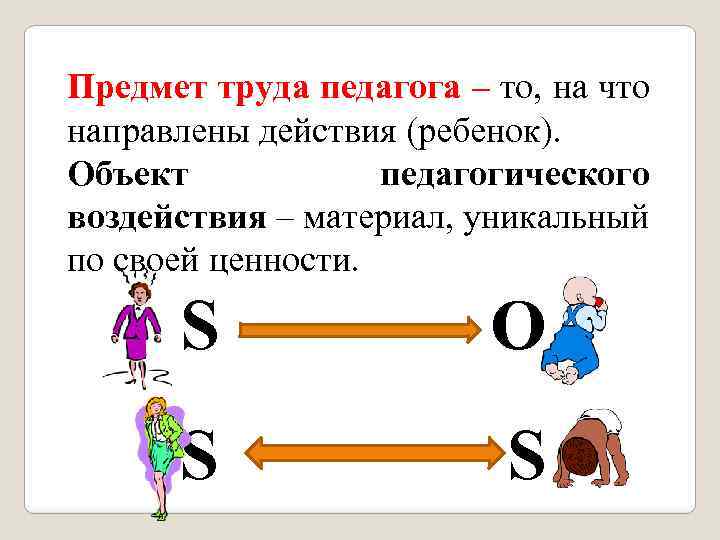 Предмет труда педагога – то, на что направлены действия (ребенок). Объект педагогического воздействия – материал, уникальный по своей ценности.

S O

S S